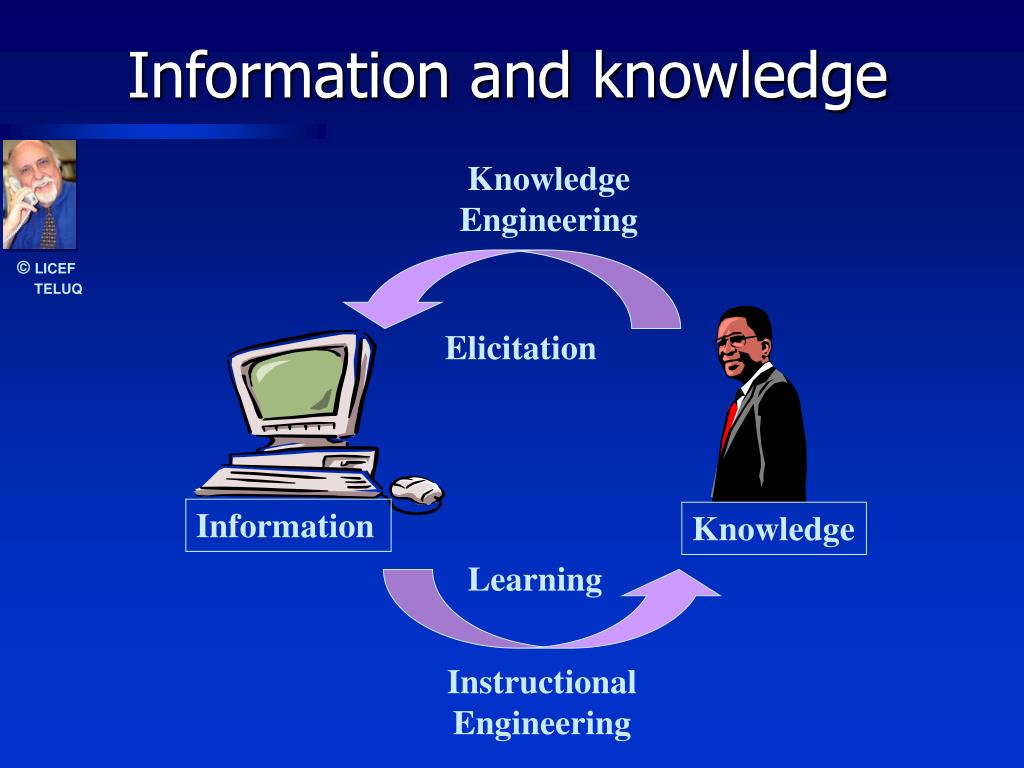 Information and knowledge

© LICEF
TELUQ

Knowledge
Engineering

Elicitation

Information

Knowledge

Learning

Instructional
Engineering